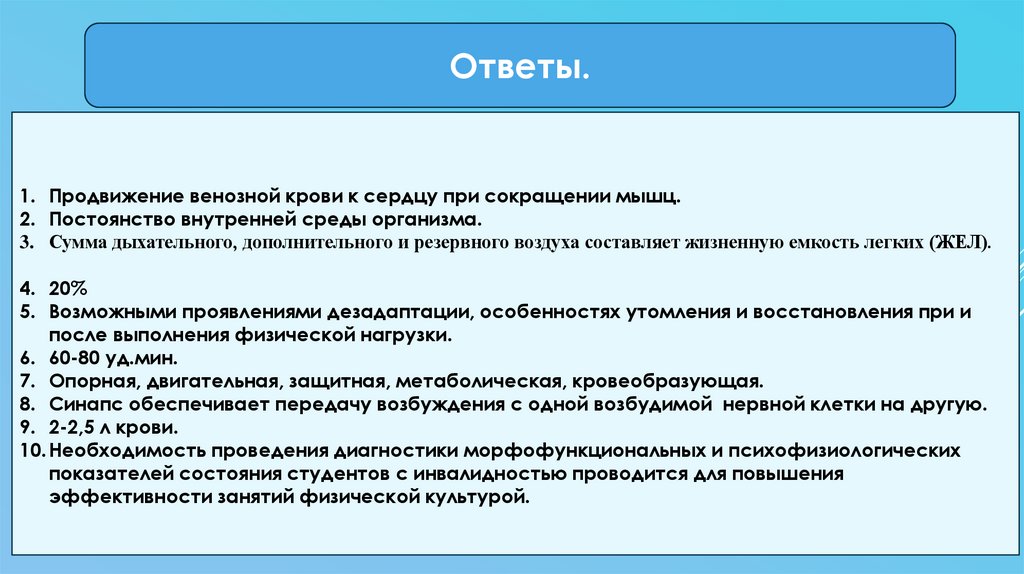 Ответы.

1. Продвижение венозной крови к сердцу при сокращении мышц.
2. Постоянство внутренней среды организма.
3. Сумма дыхательного, дополнительного и резервного воздуха составляет жизненную емкость легких (ЖЕЛ).

4. 20%
5. Возможными проявлениями дезадаптации, особенностях утомления и восстановления при и после выполнения физической нагрузки.
6. 60-80 уд.мин.
7. Опорная, двигательная, защитная, метаболическая, кровеобразующая.
8. Синапс обеспечивает передачу возбуждения с одной возбудимой нервной клетки на другую.
9. 2-2,5 л крови.
10. Необходимость проведения диагностики морфофункциональных и психофизиологических показателей состояния студентов с инвалидностью проводится для повышения эффективности занятий физической культурой.